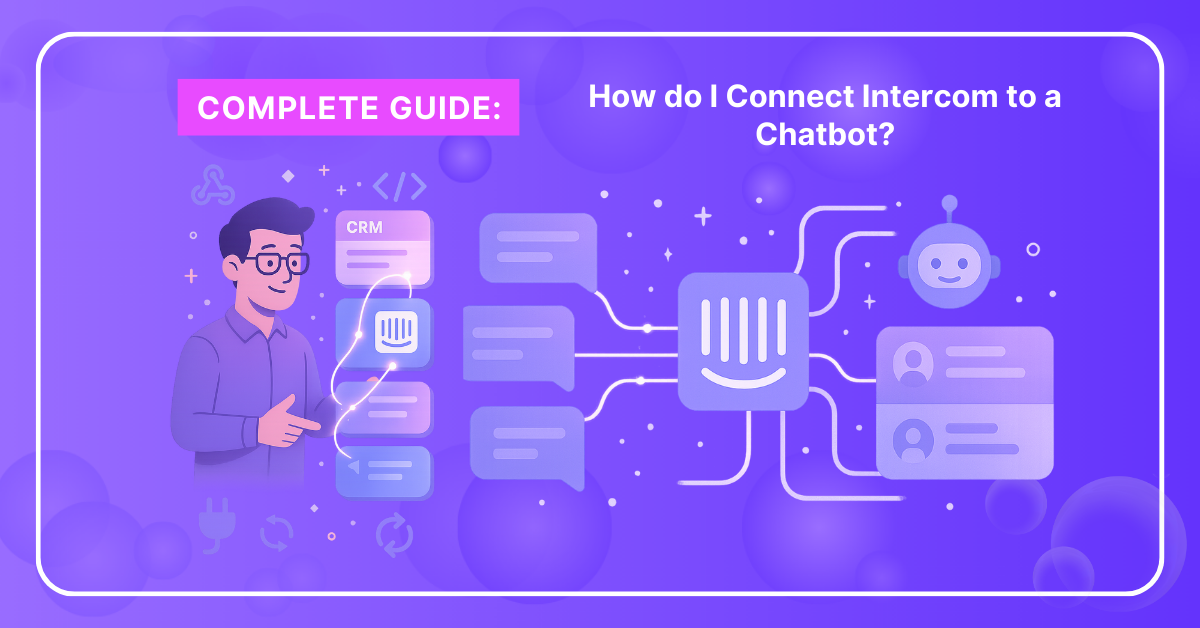 COMPLETE GUIDE:

How do I Connect Intercom to a Chatbot?

CRM